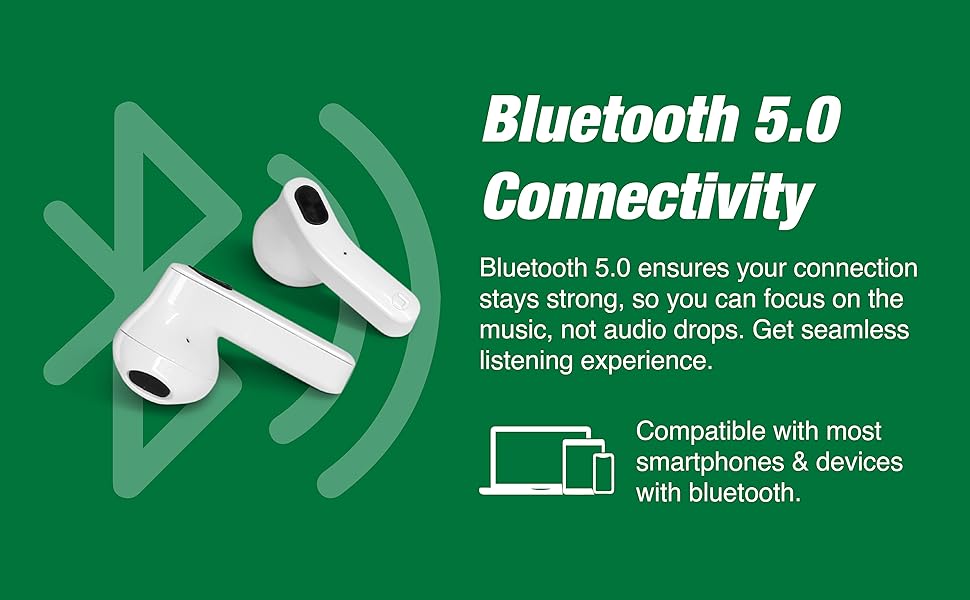 Bluetooth 5.0 Connectivity

Bluetooth 5.0 ensures your connection stays strong, so you can focus on the music, not audio drops. Get seamless listening experience.

Compatible with most smartphones & devices with bluetooth.